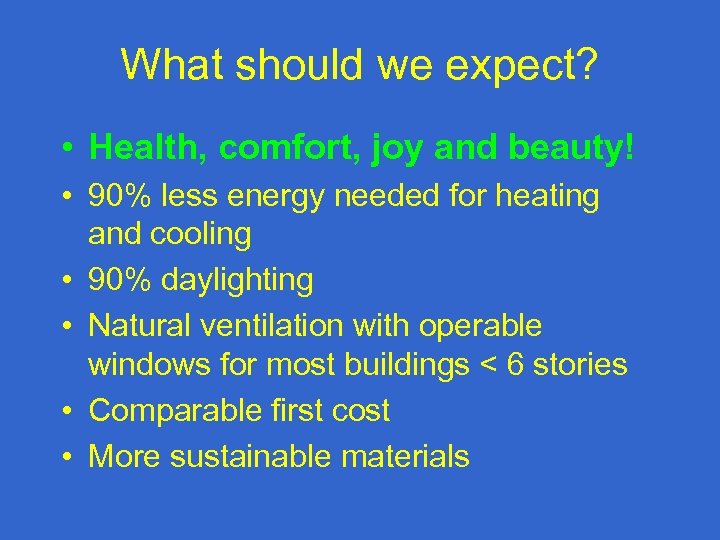 What should we expect?

• Health, comfort, joy and beauty!
• 90% less energy needed for heating and cooling
• 90% daylighting
• Natural ventilation with operable windows for most buildings < 6 stories
• Comparable first cost
• More sustainable materials